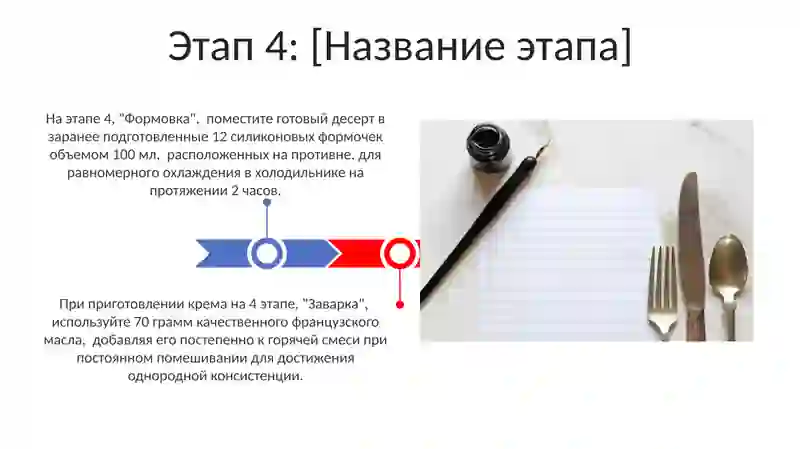 Этап 4: [Название этапа]

На этапе 4, "Формовка", поместите готовый десерт в заранее подготовленные 12 силиконовых формочек объемом 100 мл, расположенных на противне, для равномерного охлаждения в холодильнике на протяжении 2 часов.

При приготовлении крема на 4 этапе, "Заварка", используйте 70 грамм качественного французского масла, добавляя его постепенно к горячей смеси при постоянном помешивании для достижения однородной консистенции.